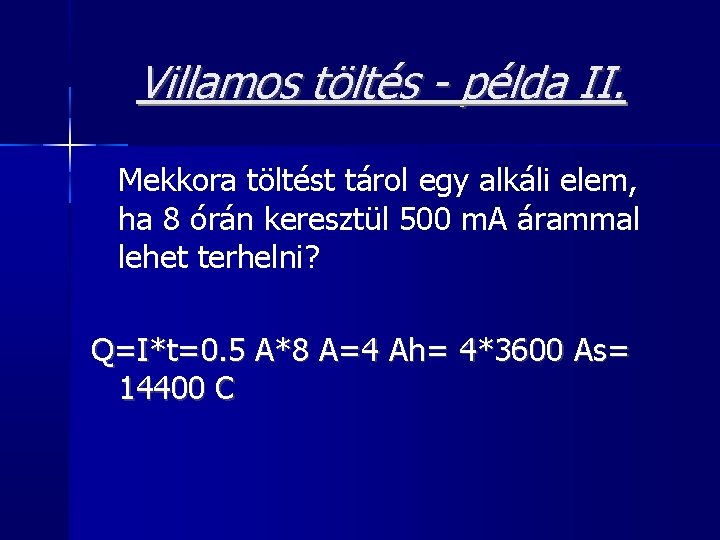 Villamos töltés - példa II.

Mekkora töltést tárol egy alkáli elem, ha 8 órán keresztül 500 mA árammal lehet terhelni?

Q=I*t=0.5 A*8 A=4 Ah= 4*3600 As= 14400 C